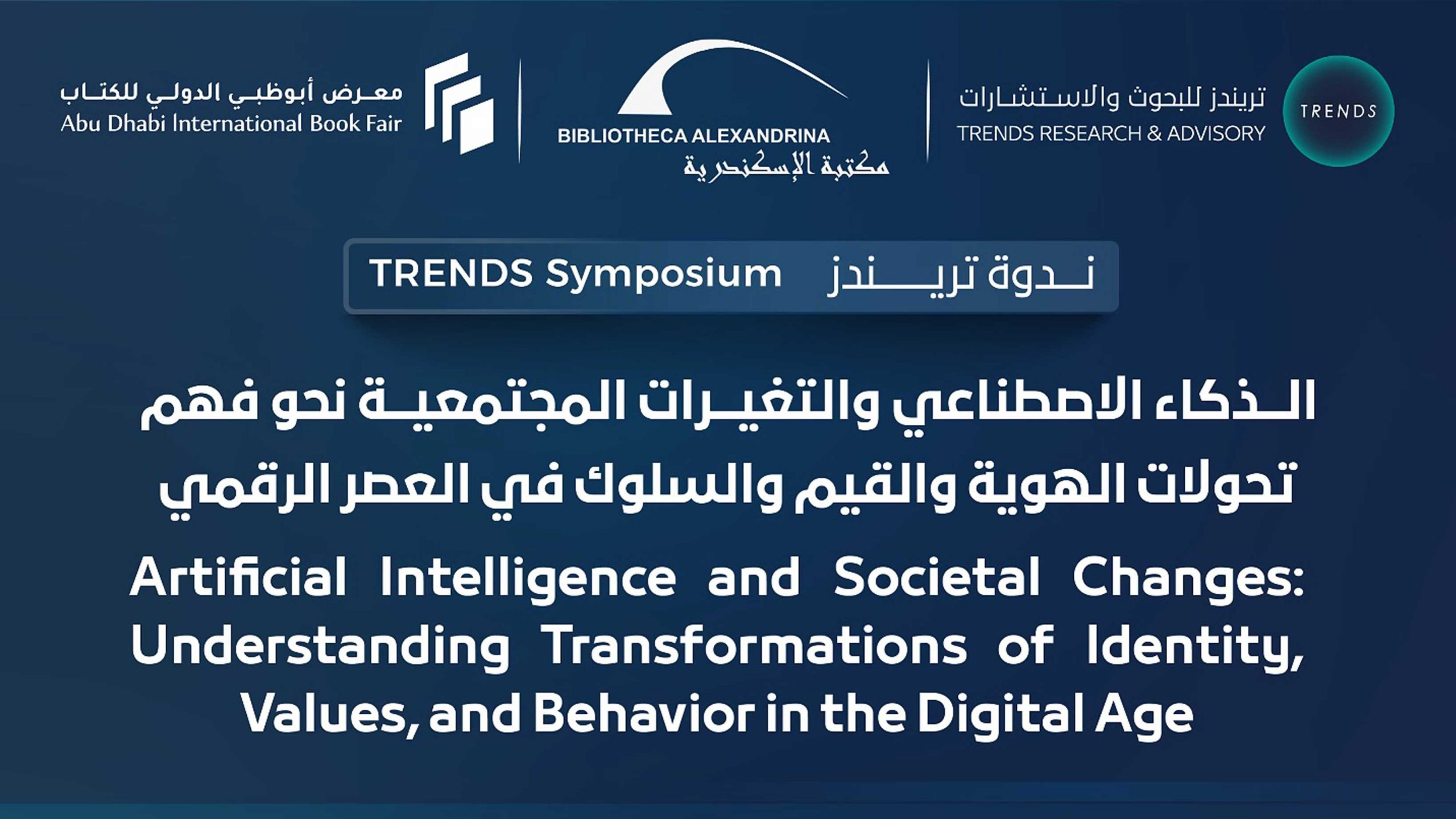 معرض أبوظبي الدولي للكتاب
Abu Dhabi International Book Fair

BIBLIOTHECA ALEXANDRINA
مكتبة الإسكندرية

تريندز للبحوث والاستشارات
TRENDS RESEARCH & ADVISORY
TRENDS

TRENDS Symposium ندوة تريندز

الذكاء الاصطناعي والتغيرات المجتمعية نحو فهم تحولات الهوية والقيم والسلوك في العصر الرقمي

Artificial Intelligence and Societal Changes: Understanding Transformations of Identity, Values, and Behavior in the Digital Age